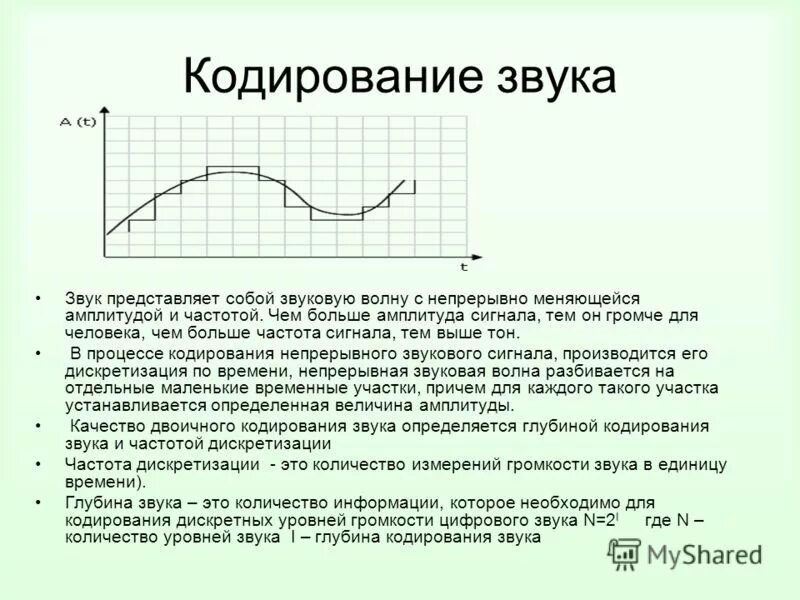 Кодирование звука

A (t)

t

• Звук представляет собой звуковую волну с непрерывно меняющейся амплитудой и частотой. Чем больше амплитуда сигнала, тем он громче для человека, чем больше частота сигнала, тем выше тон.

• В процессе кодирования непрерывного звукового сигнала, производится его дискретизация по времени, непрерывная звуковая волна разбивается на отдельные маленькие временные участки, причем для каждого такого участка устанавливается определенная величина амплитуды.

• Качество двоичного кодирования звука определяется глубиной кодирования звука и частотой дискретизации

• Частота дискретизации - это количество измерений громкости звука в единицу времени).

• Глубина звука – это количество информации, которое необходимо для кодирования дискретных уровней громкости цифрового звука $N=2^I$ где N – количество уровней звука I – глубина кодирования звука

MyShared